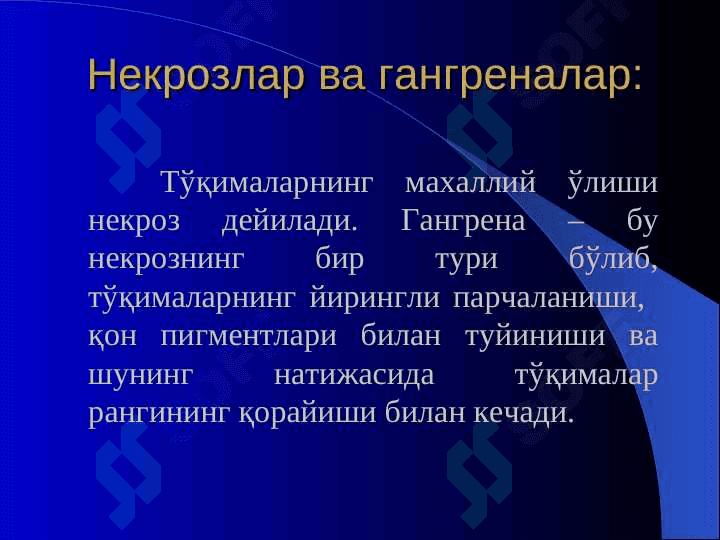 Некрозлар ва гангреналар:

Тўқималарнинг махаллий ўлиши некроз дейилади. Гангрена – бу некрознинг бир тури бўлиб, тўқималарнинг йирингли парчаланиши, қон пигментлари билан туйиниши ва шунинг натижасида тўқималар рангининг қорайиши билан кечади.